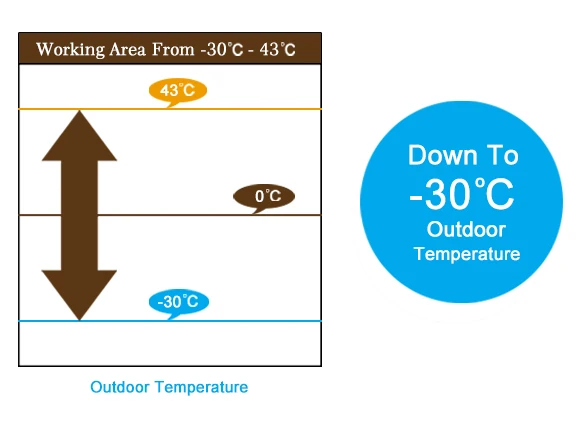 Working Area From -30°C - 43°C

43°C

0°C

-30°C

Outdoor Temperature

Down To
-30°C
Outdoor
Temperature